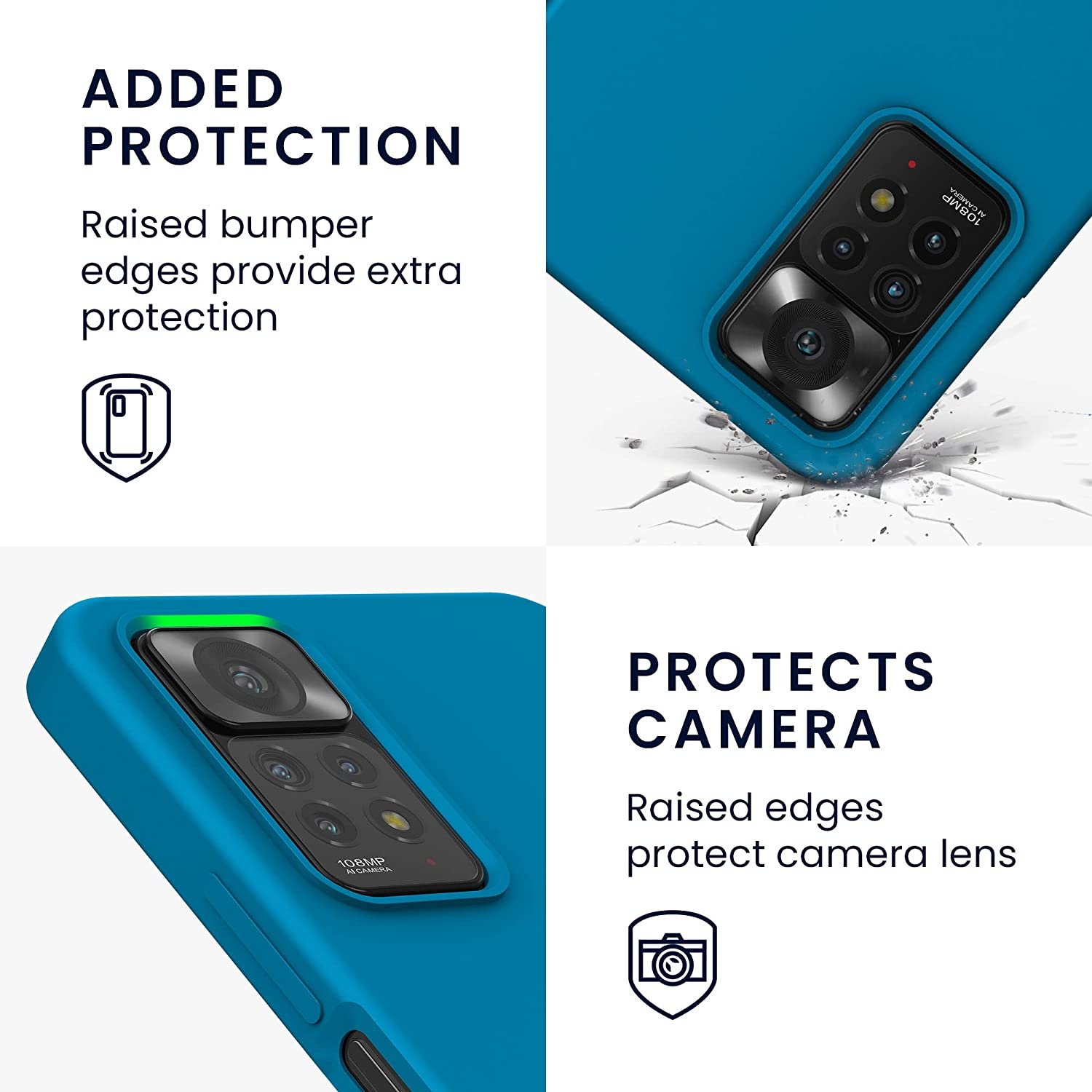 ADDED PROTECTION

Raised bumper edges provide extra protection

108MP
AI CAMERA

108MP
AI CAMERA

PROTECTS CAMERA

Raised edges protect camera lens